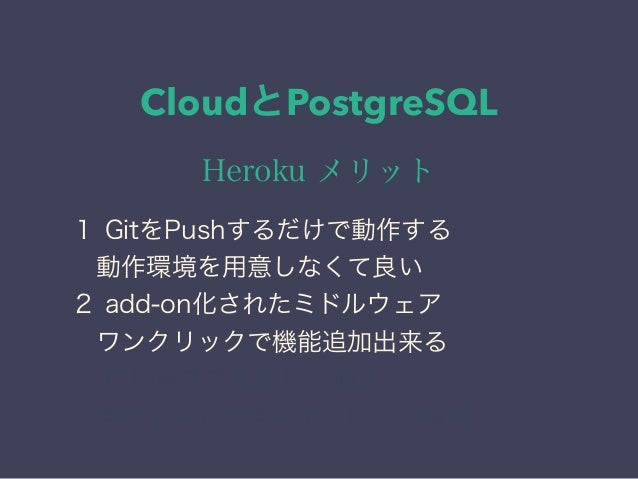 CloudとPostgreSQL

Heroku メリット

1 GitをPushするだけで動作する
動作環境を用意しなくて良い
2 add-on化されたミドルウェア
ワンクリックで機能追加出来る